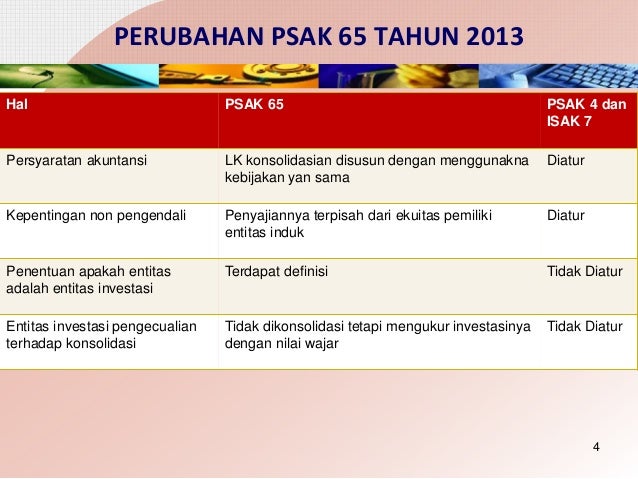 PERUBAHAN PSAK 65 TAHUN 2013

| Hal | PSAK 65 | PSAK 4 dan ISAK 7 |
|---|---|---|
| Persyaratan akuntansi | LK konsolidasian disusun dengan menggunakna kebijakan yan sama | Diatur |
| Kepentingan non pengendali | Penyajiannya terpisah dari ekuitas pemiliki entitas induk | Diatur |
| Penentuan apakah entitas adalah entitas investasi | Terdapat definisi | Tidak Diatur |
| Entitas investasi pengecualian terhadap konsolidasi | Tidak dikonsolidasi tetapi mengukur investasinya dengan nilai wajar | Tidak Diatur |

4